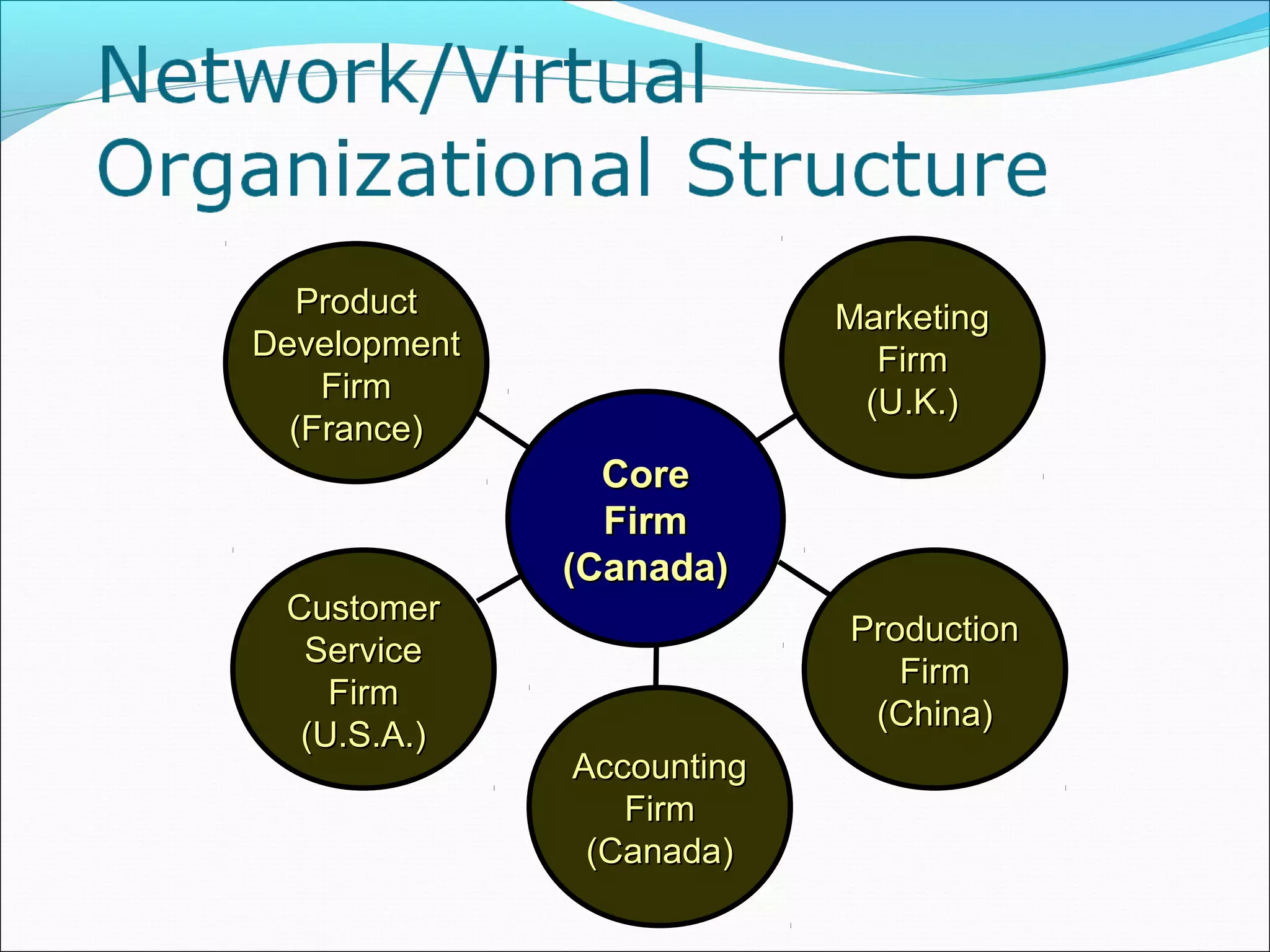 Network/Virtual Organizational Structure

Product Development Firm (France)

Marketing Firm (U.K.)

Core Firm (Canada)

Customer Service Firm (U.S.A.)

Production Firm (China)

Accounting Firm (Canada)